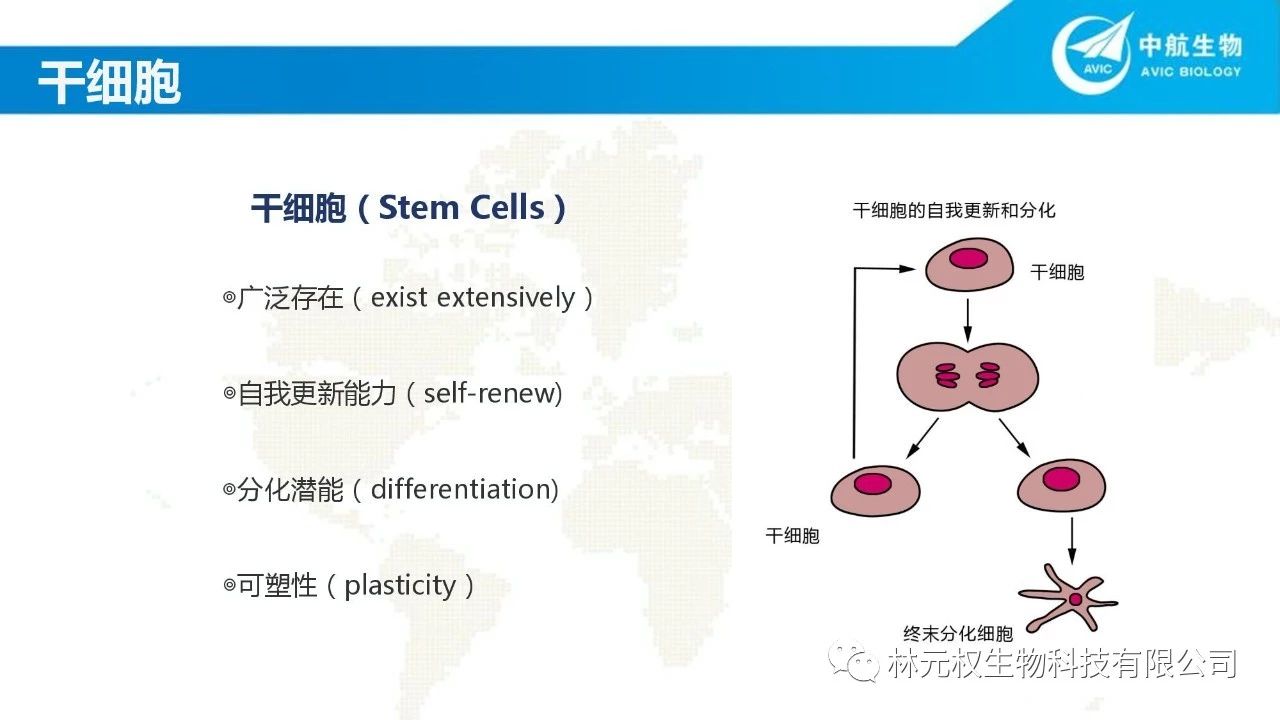 干细胞

AVIC 中航生物 AVIC BIOLOGY

干细胞（Stem Cells）

◎广泛存在（exist extensively）

◎自我更新能力（self-renew)

◎分化潜能（differentiation)

◎可塑性（plasticity）

干细胞的自我更新和分化

干细胞

干细胞

终末分化细胞

林元权生物科技有限公司